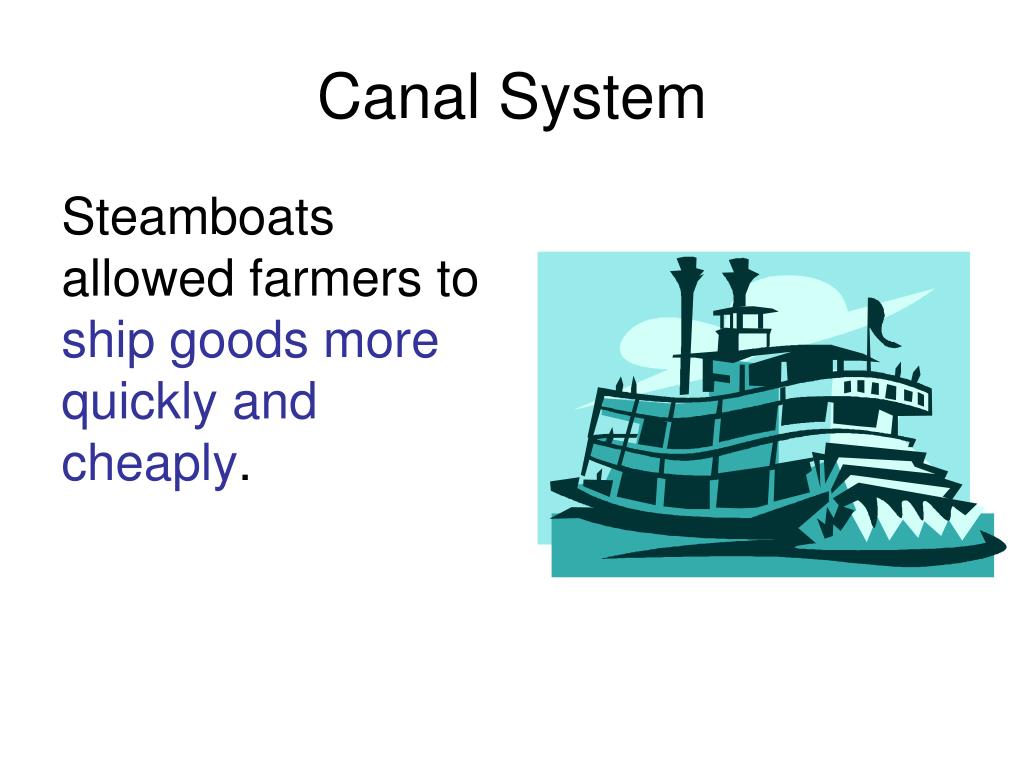 Canal System

Steamboats allowed farmers to ship goods more quickly and cheaply.